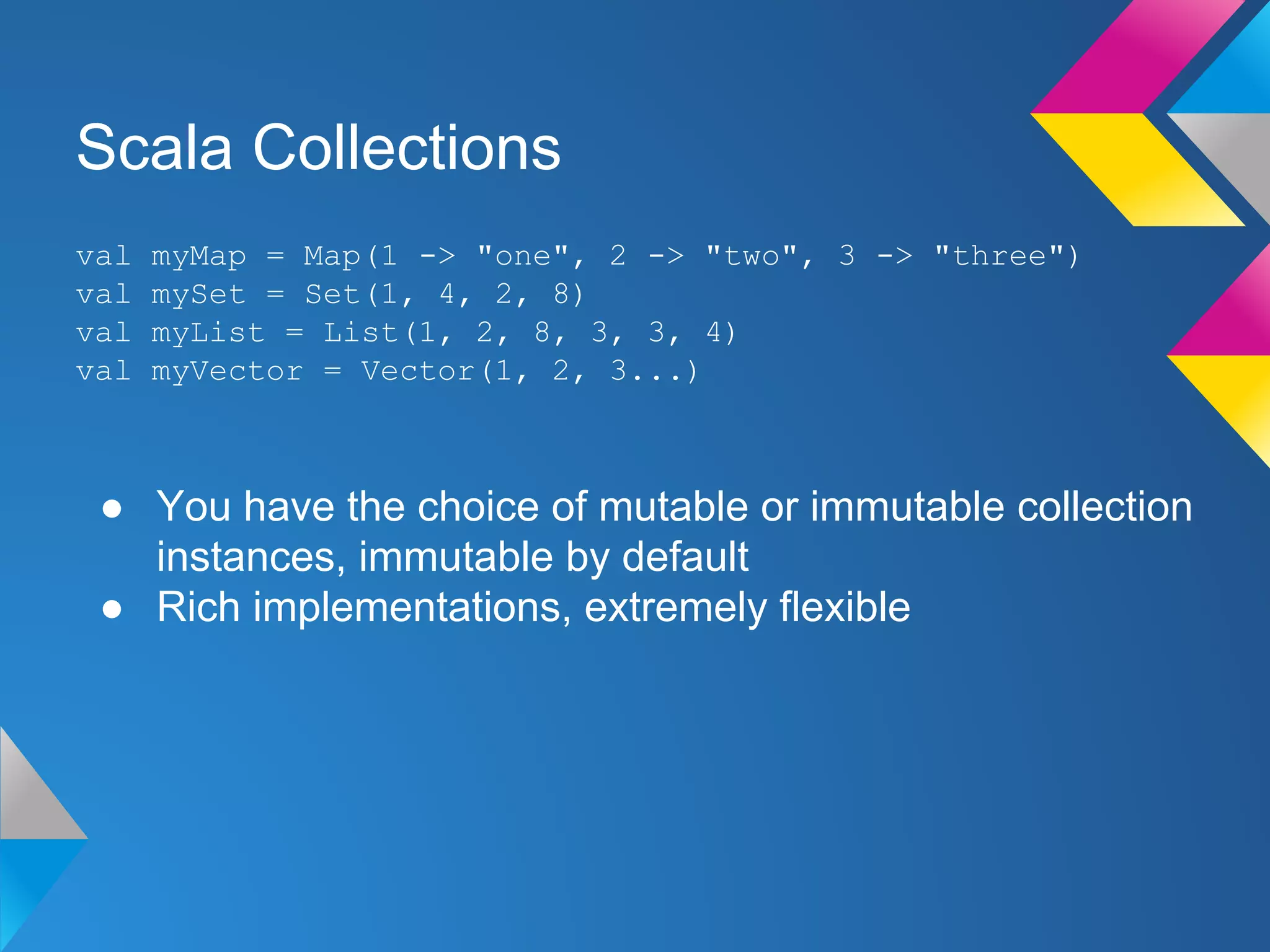 Scala Collections

val myMap = Map(1 -> "one", 2 -> "two", 3 -> "three")
val mySet = Set(1, 4, 2, 8)
val myList = List(1, 2, 8, 3, 3, 4)
val myVector = Vector(1, 2, 3...)

● You have the choice of mutable or immutable collection instances, immutable by default
● Rich implementations, extremely flexible